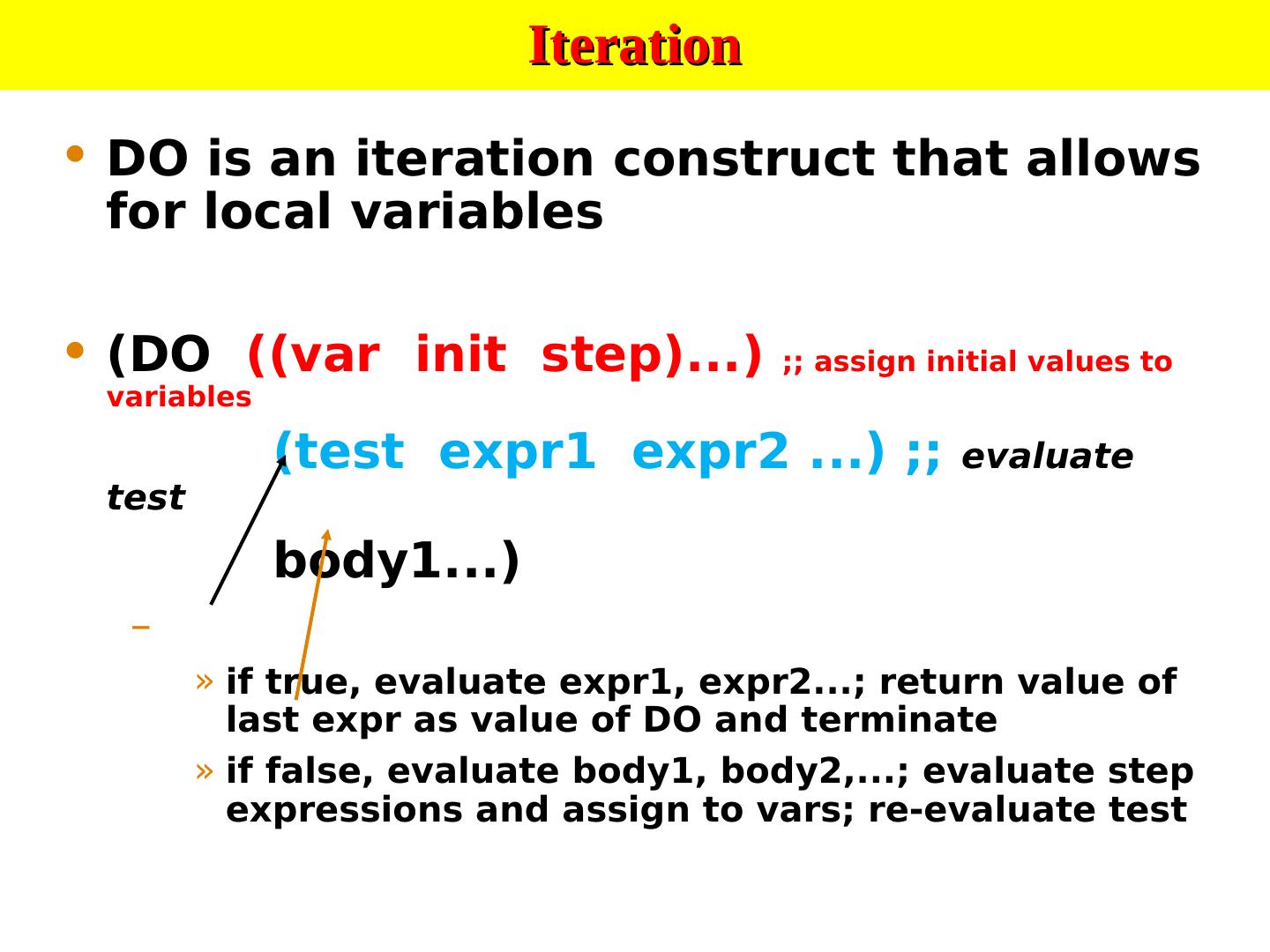 Iteration

• DO is an iteration construct that allows for local variables

• (DO ((var init step)...) ;; assign initial values to variables

(test expr1 expr2 ...) ;; evaluate test

body1...)

–

» if true, evaluate expr1, expr2...; return value of last expr as value of DO and terminate

» if false, evaluate body1, body2,...; evaluate step expressions and assign to vars; re-evaluate test